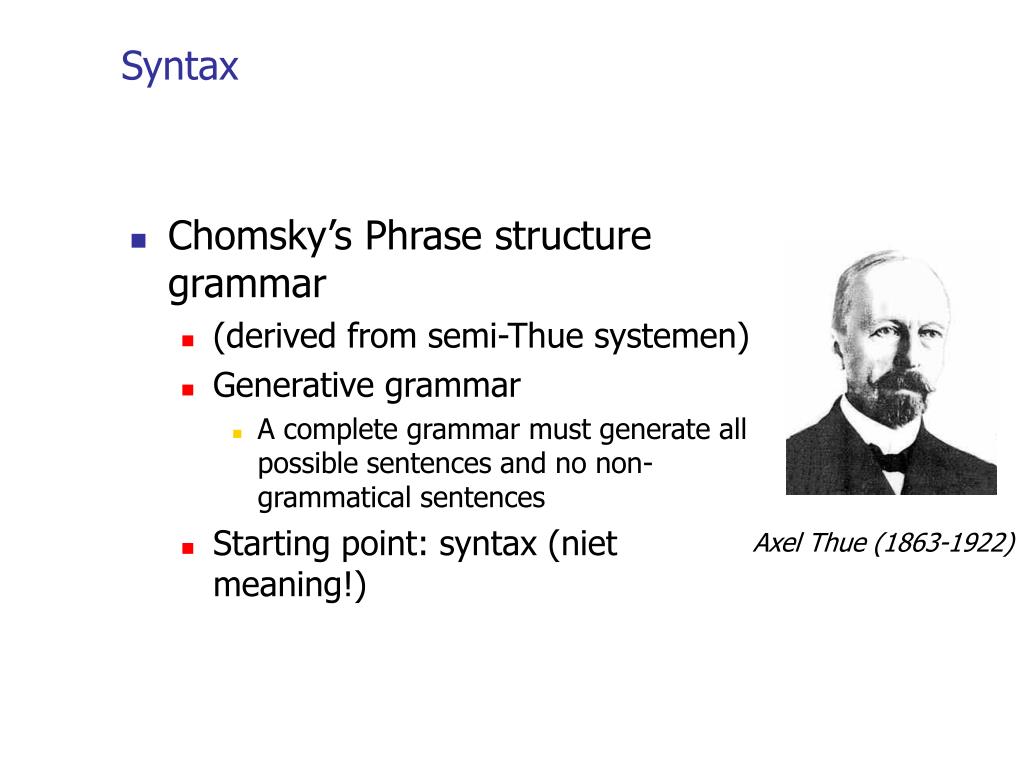 Syntax

Chomsky's Phrase structure grammar

(derived from semi-Thue systemen)

Generative grammar

A complete grammar must generate all possible sentences and no non-grammatical sentences

Starting point: syntax (niet meaning!)

Axel Thue (1863-1922)